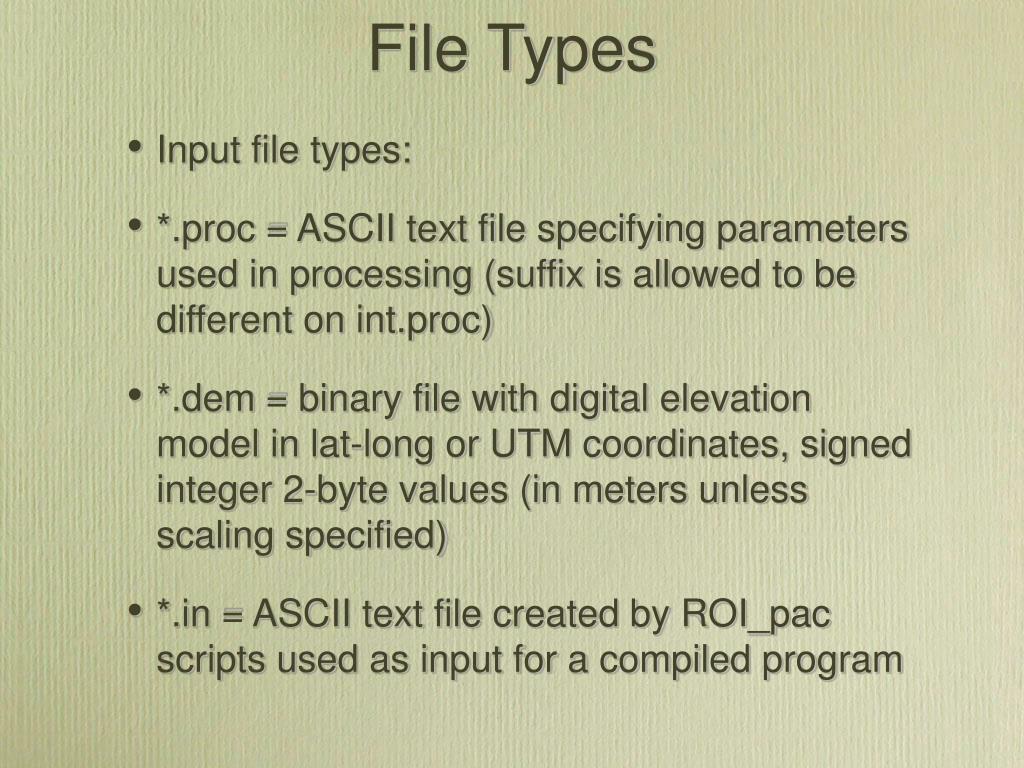 File Types

• Input file types:

• *.proc = ASCII text file specifying parameters used in processing (suffix is allowed to be different on int.proc)

• *.dem = binary file with digital elevation model in lat-long or UTM coordinates, signed integer 2-byte values (in meters unless scaling specified)

• *.in = ASCII text file created by ROI_pac scripts used as input for a compiled program